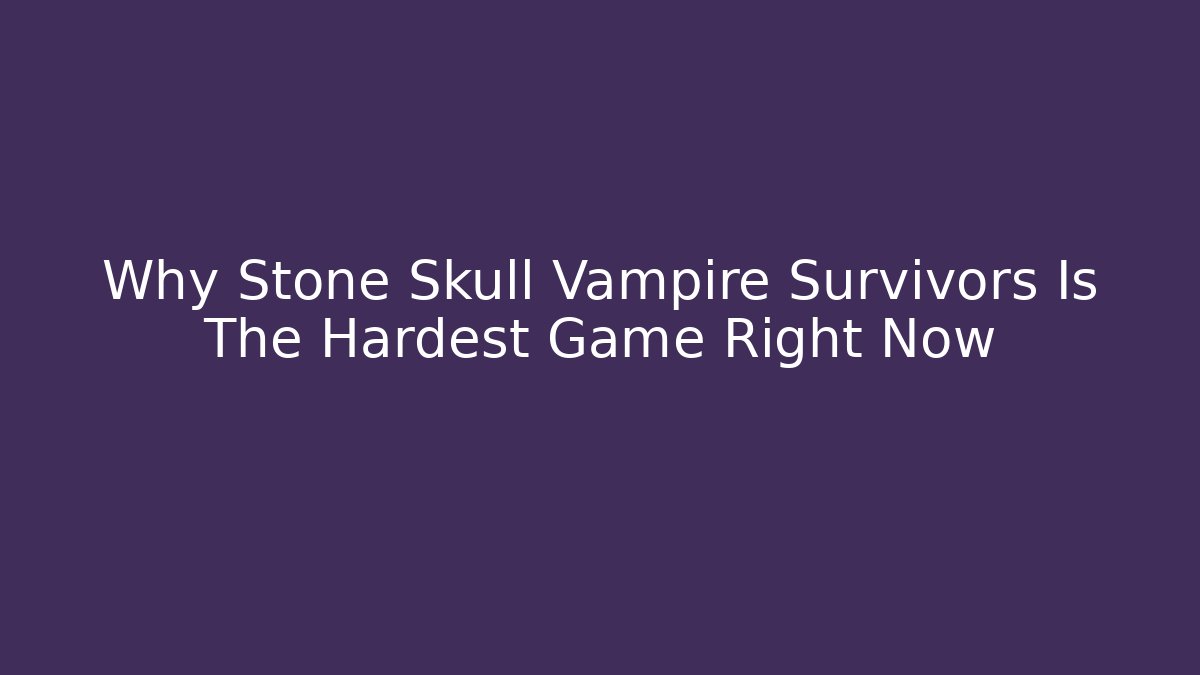 Why Stone Skull Vampire Survivors Is The Hardest Game Right Now